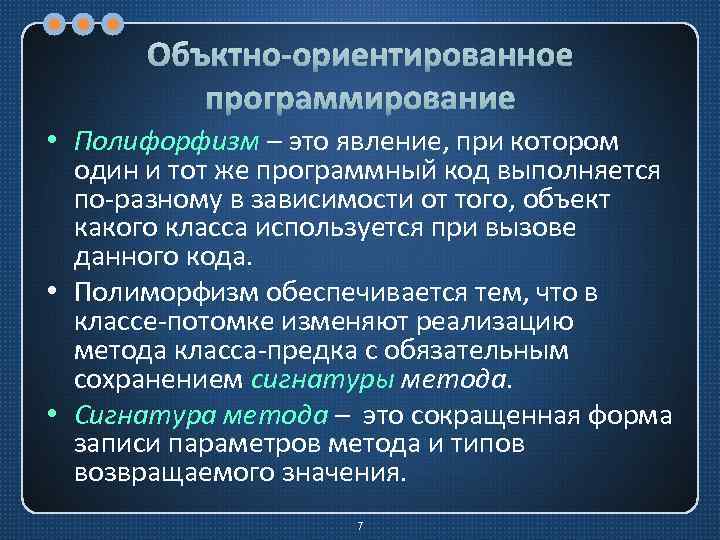 Объктно-ориентированное программирование

• Полифорфизм – это явление, при котором один и тот же программный код выполняется по-разному в зависимости от того, объект какого класса используется при вызове данного кода.

• Полиморфизм обеспечивается тем, что в классе-потомке изменяют реализацию метода класса-предка с обязательным сохранением сигнатуры метода.

• Сигнатура метода – это сокращенная форма записи параметров метода и типов возвращаемого значения.

7